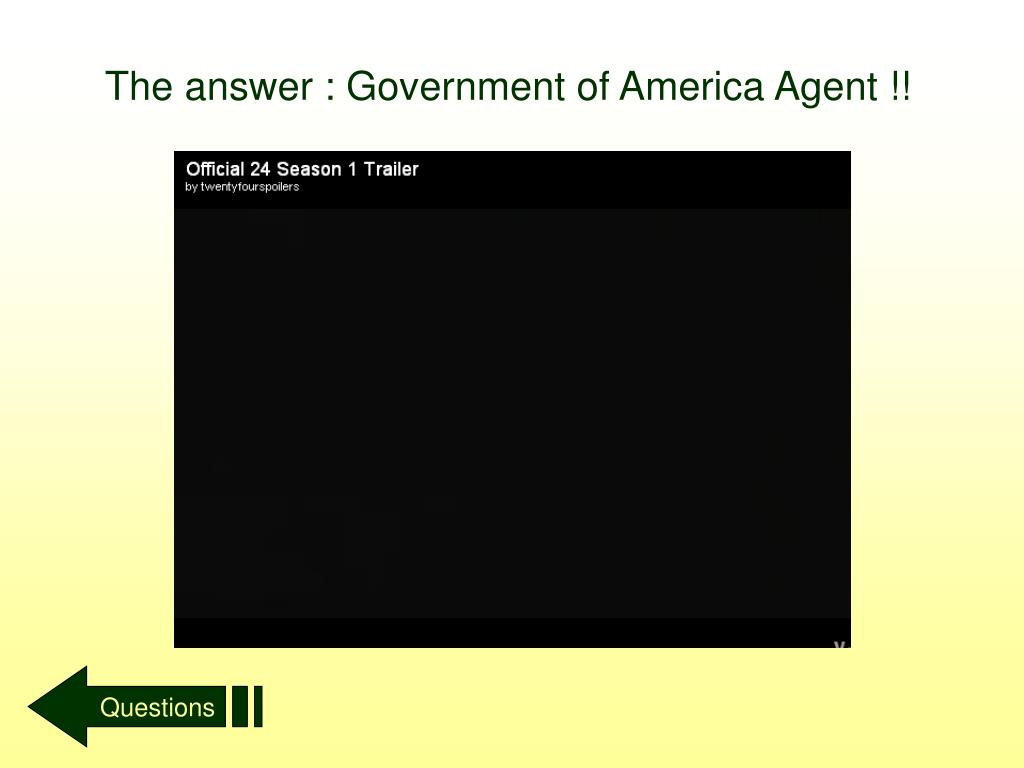 The answer : Government of America Agent !!

Official 24 Season 1 Trailer
by twentyfourspoilers

Questions